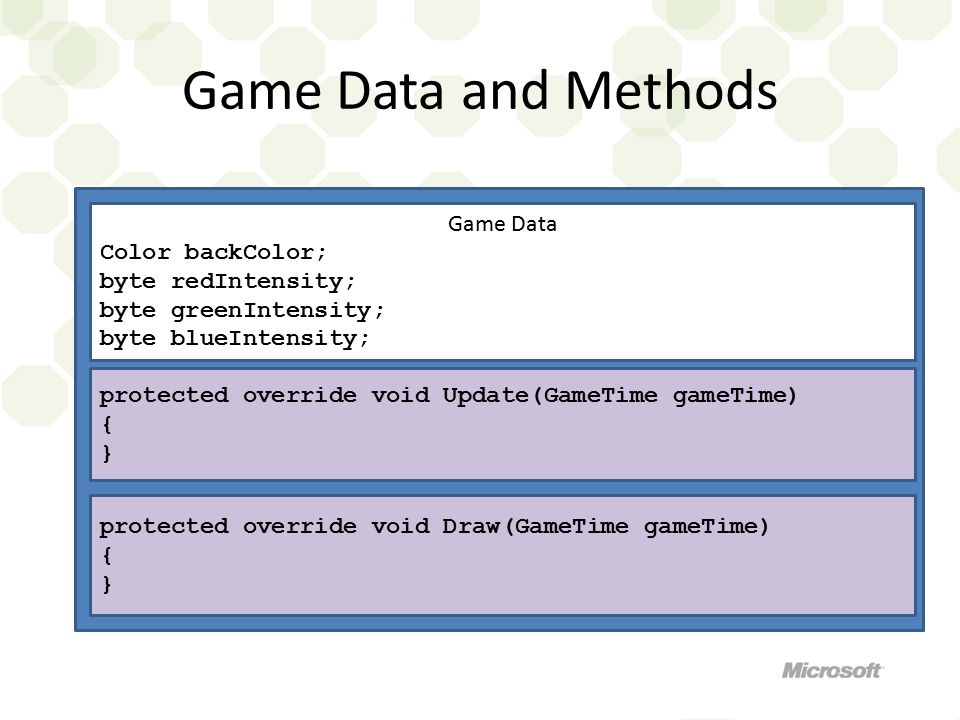 Game Data and Methods

Game Data

Color backColor;
byte redIntensity;
byte greenIntensity;
byte blueIntensity;

protected override void Update(GameTime gameTime)
{
}

protected override void Draw(GameTime gameTime)
{
}

Microsoft